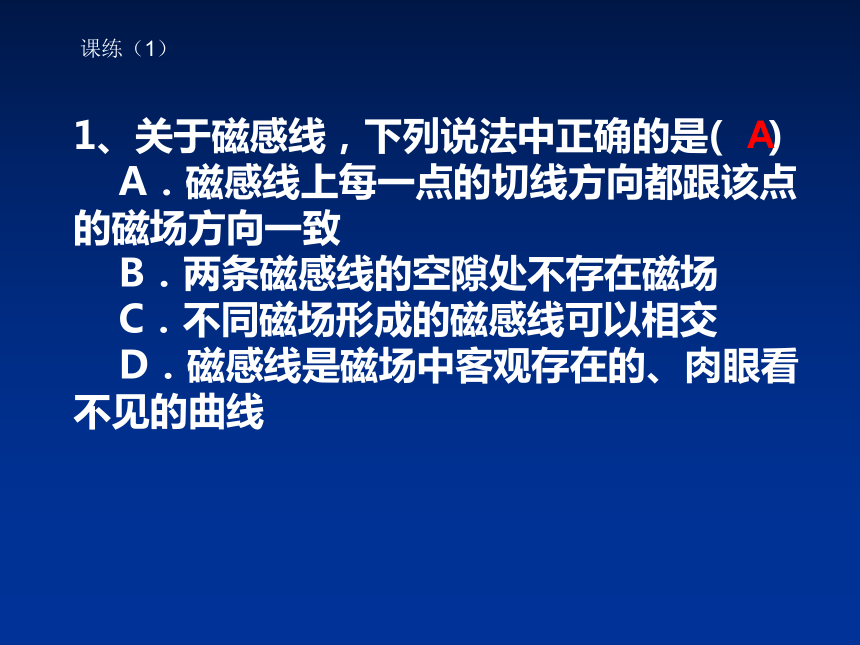 课练（1）

1、关于磁感线，下列说法中正确的是( A)

A．磁感线上每一点的切线方向都跟该点的磁场方向一致

B．两条磁感线的空隙处不存在磁场

C．不同磁场形成的磁感线可以相交

D．磁感线是磁场中客观存在的、肉眼看不见的曲线